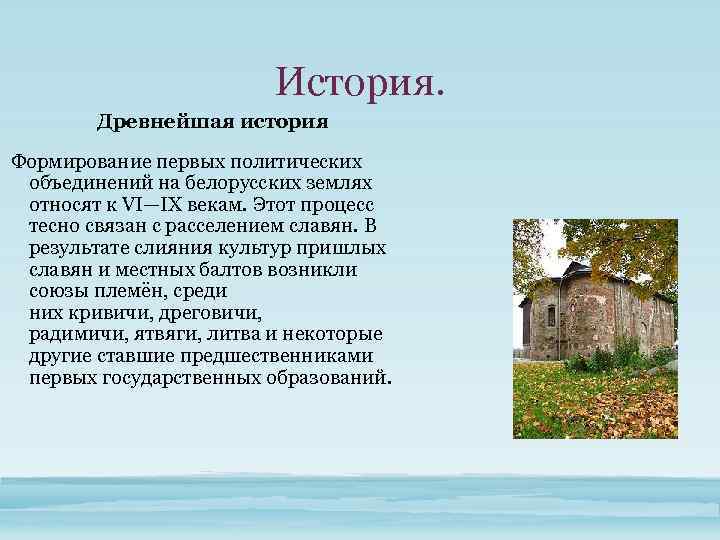 История.

Древнейшая история

Формирование первых политических объединений на белорусских землях относят к VI—IX векам. Этот процесс тесно связан с расселением славян. В результате слияния культур пришлых славян и местных балтов возникли союзы племён, среди них кривичи, дреговичи, радимичи, ятвяги, литва и некоторые другие ставшие предшественниками первых государственных образований.